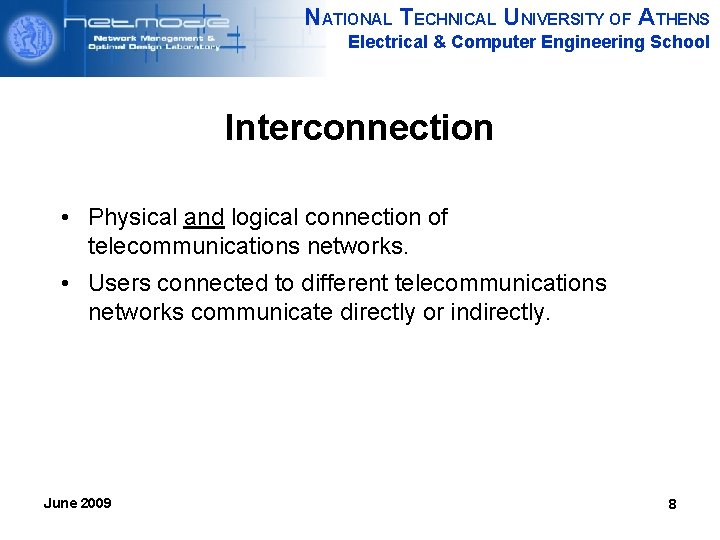 netmode
Network Management & Optimal Design Laboratory

NATIONAL TECHNICAL UNIVERSITY OF ATHENS
Electrical & Computer Engineering School

Interconnection

• Physical and logical connection of telecommunications networks.
• Users connected to different telecommunications networks communicate directly or indirectly.

June 2009

8